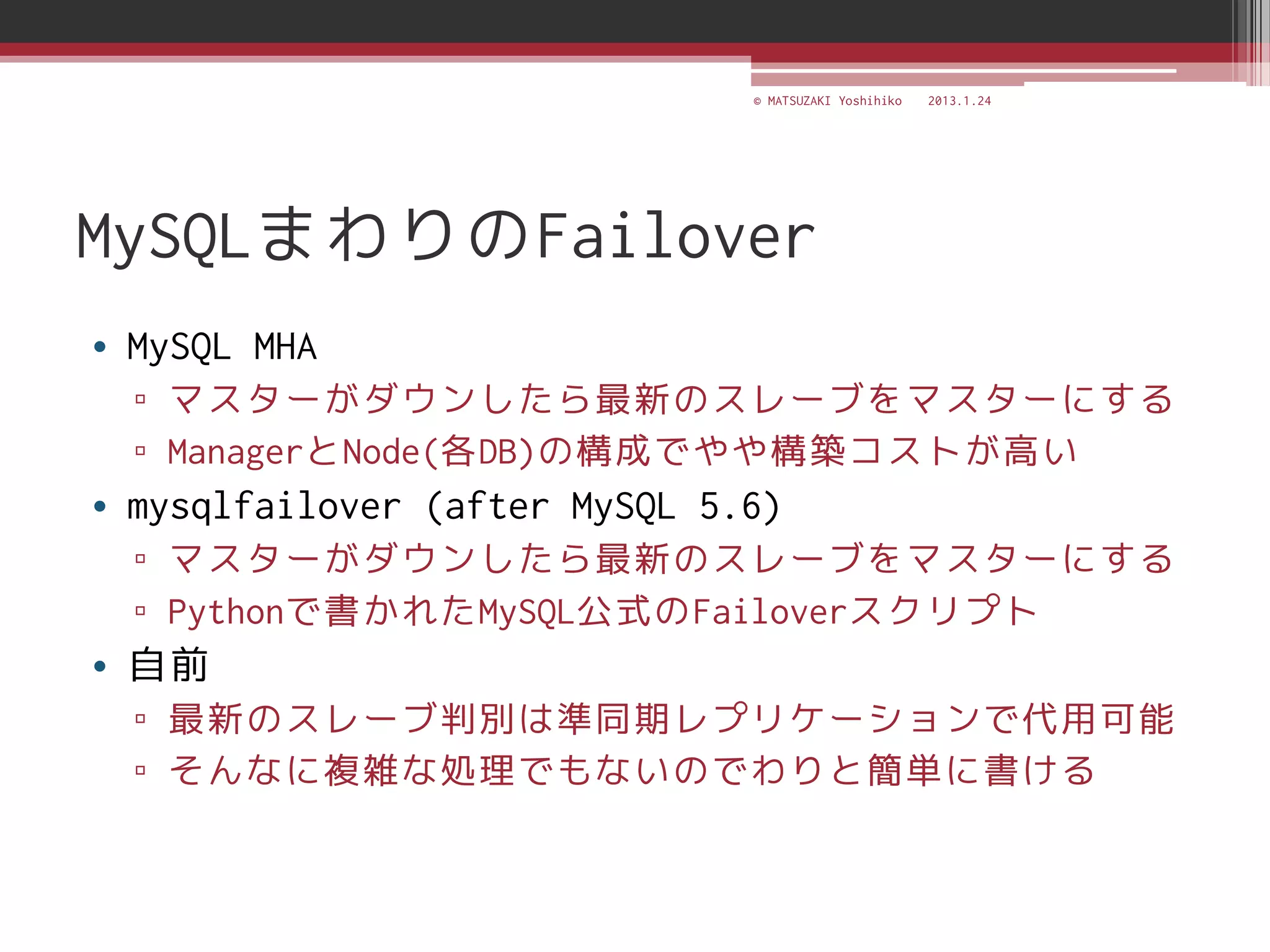 © MATSUZAKI Yoshihiko 2013.1.24

MySQLまわりのFailover

• MySQL MHA
▫ マスターがダウンしたら最新のスレーブをマスターにする
▫ ManagerとNode(各DB)の構成でやや構築コストが高い
• mysqlfailover (after MySQL 5.6)
▫ マスターがダウンしたら最新のスレーブをマスターにする
▫ Pythonで書かれたMySQL公式のFailoverスクリプト
• 自前
▫ 最新のスレーブ判別は準同期レプリケーションで代用可能
▫ そんなに複雑な処理でもないのでわりと簡単に書ける